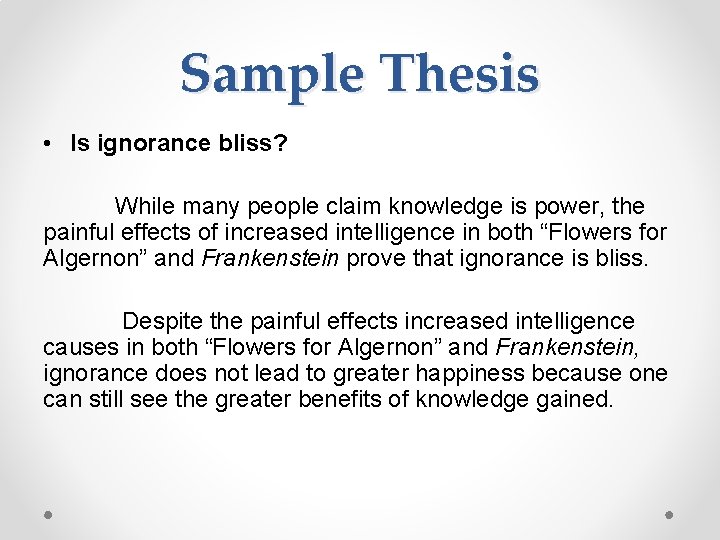 Sample Thesis

• Is ignorance bliss?

While many people claim knowledge is power, the painful effects of increased intelligence in both “Flowers for Algernon” and Frankenstein prove that ignorance is bliss.

Despite the painful effects increased intelligence causes in both “Flowers for Algernon” and Frankenstein, ignorance does not lead to greater happiness because one can still see the greater benefits of knowledge gained.